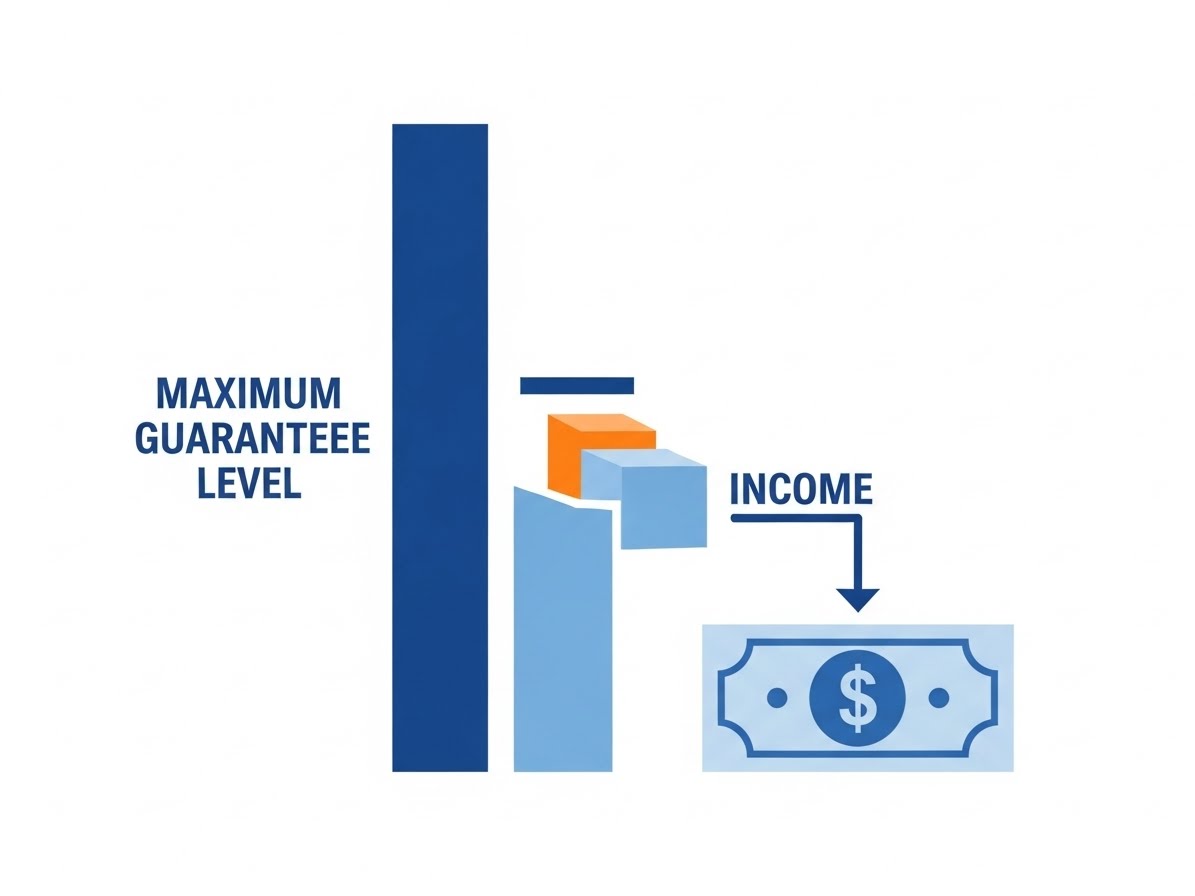 MAXIMUM GUARANTEEE LEVEL

INCOME

$